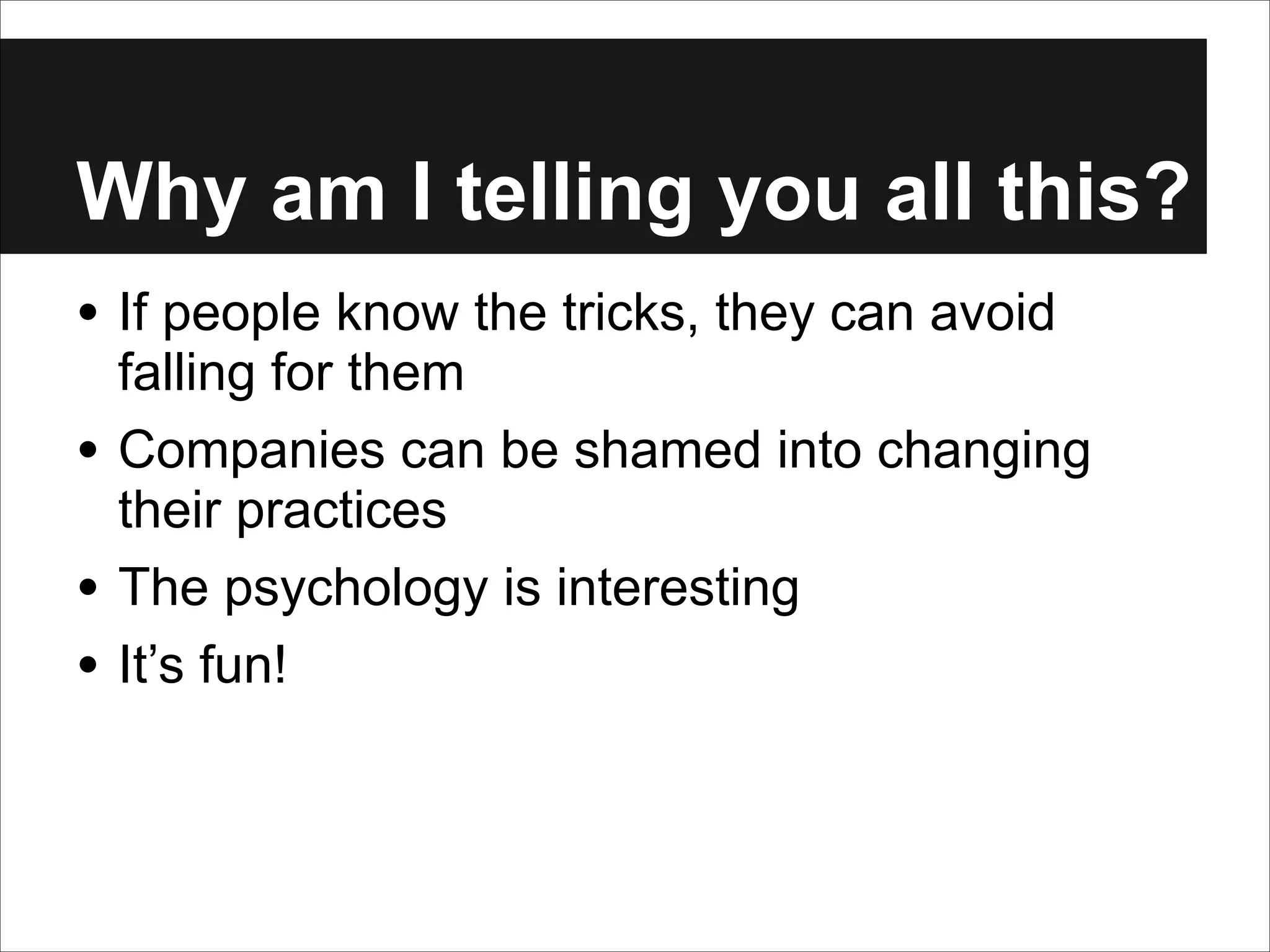 Why am I telling you all this?

• If people know the tricks, they can avoid falling for them
• Companies can be shamed into changing their practices
• The psychology is interesting
• It’s fun!